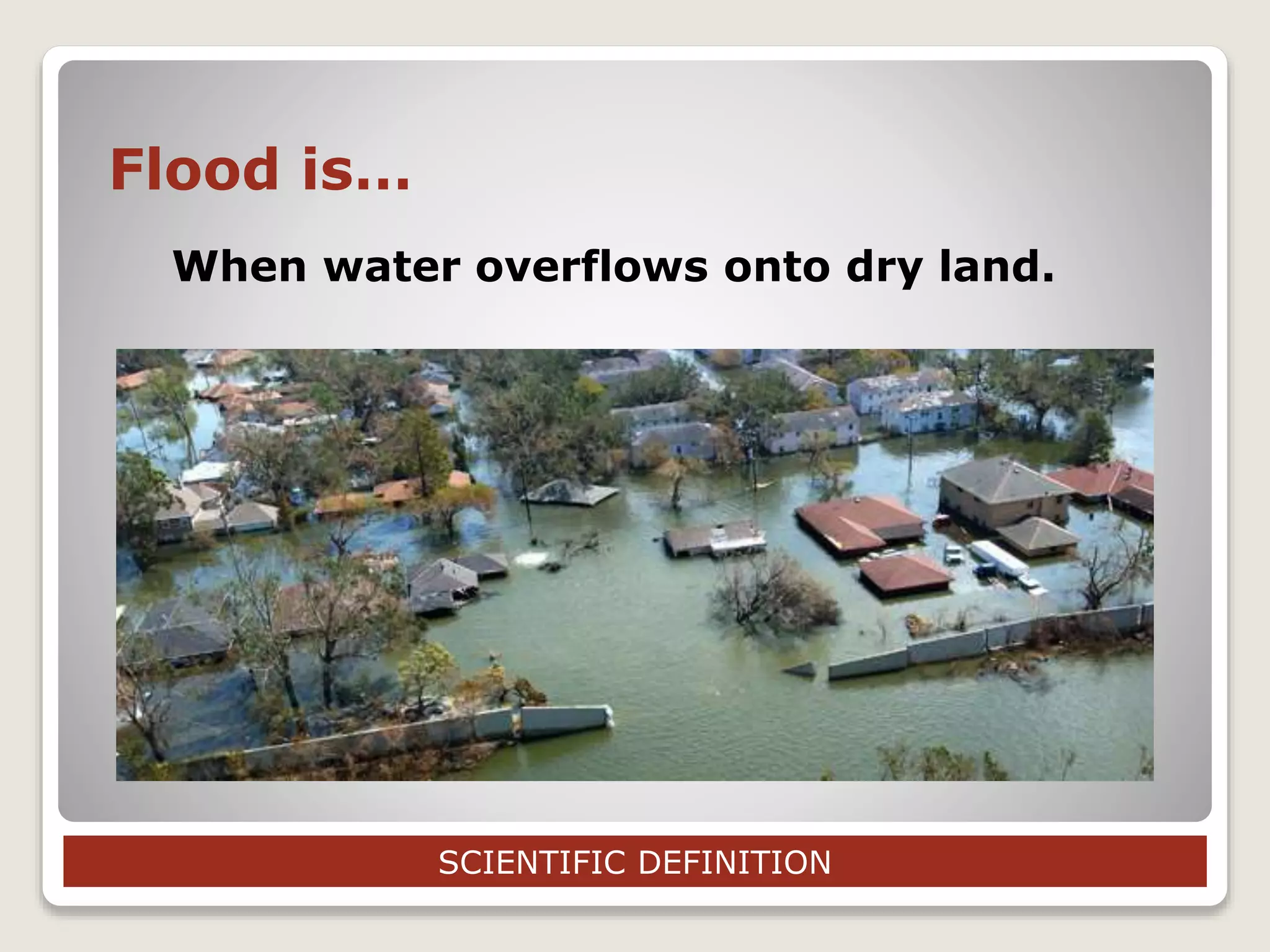 Flood is…

When water overflows onto dry land.

SCIENTIFIC DEFINITION